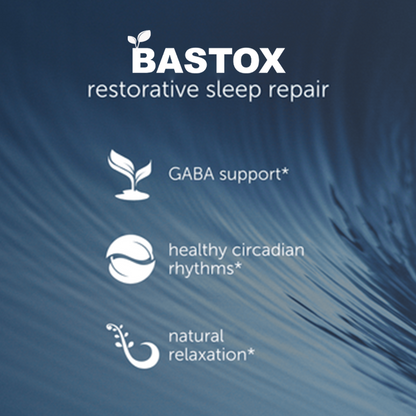 BASTOX
restorative sleep repair

GABA support*

healthy circadian rhythms*

natural relaxation*